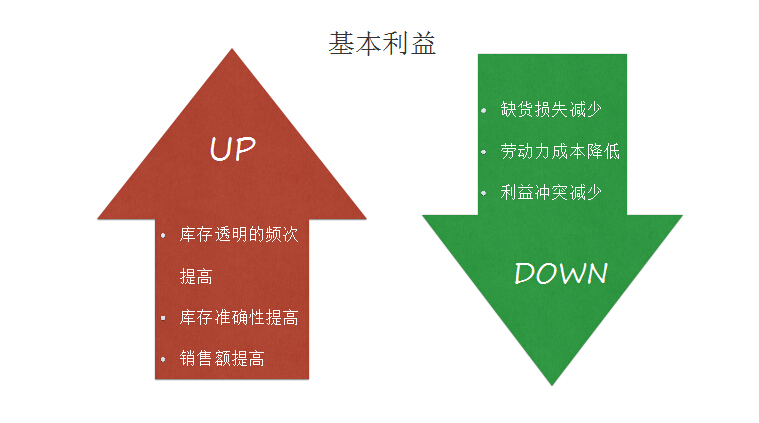 基本利益

UP

• 库存透明的频次提高
• 库存准确性提高
• 销售额提高

• 缺货损失减少
• 劳动力成本降低
• 利益冲突减少

DOWN